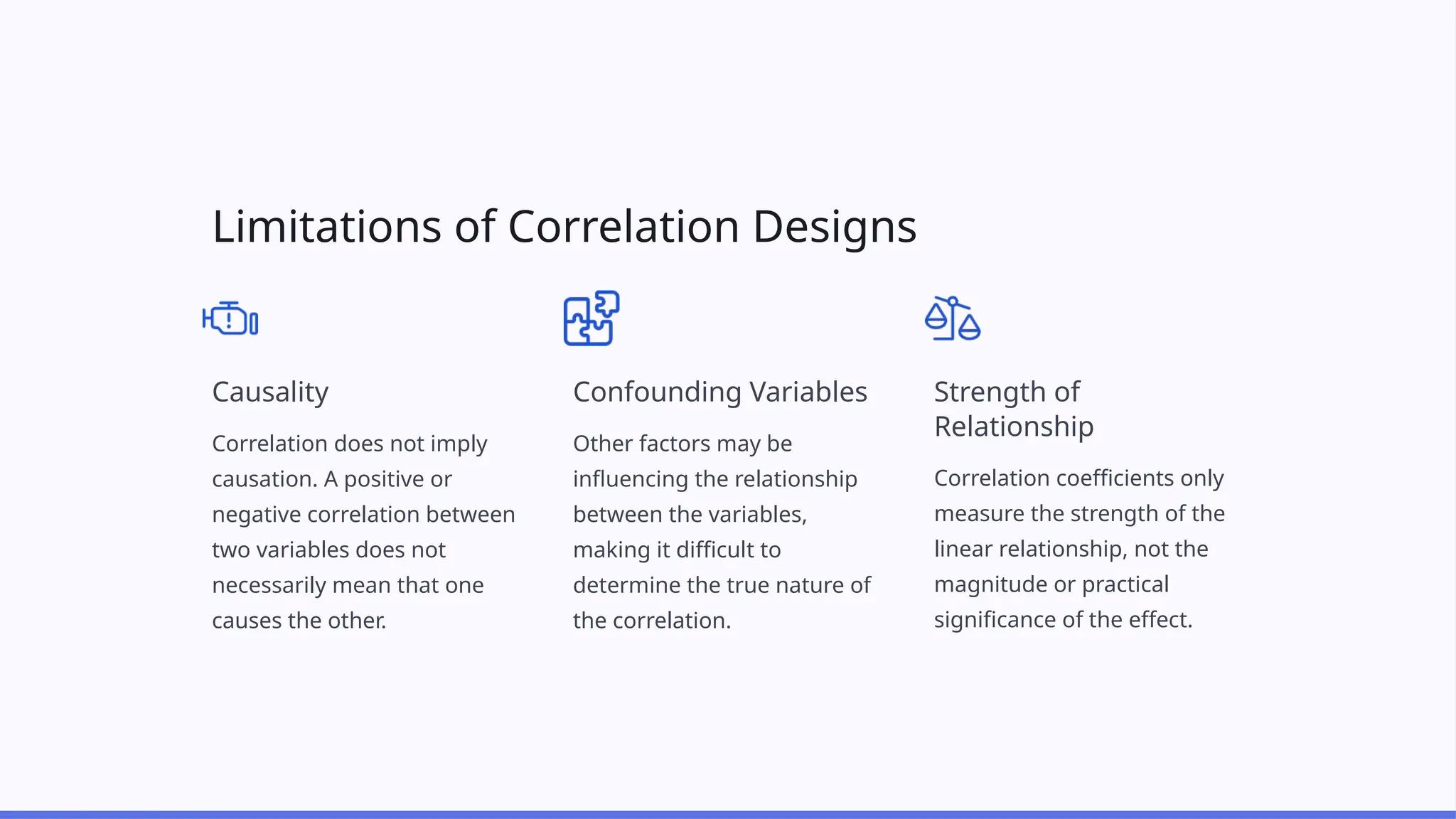 Limitations of Correlation Designs

Causality

Correlation does not imply causation. A positive or negative correlation between two variables does not necessarily mean that one causes the other.

Confounding Variables

Other factors may be influencing the relationship between the variables, making it difficult to determine the true nature of the correlation.

Strength of Relationship

Correlation coefficients only measure the strength of the linear relationship, not the magnitude or practical significance of the effect.